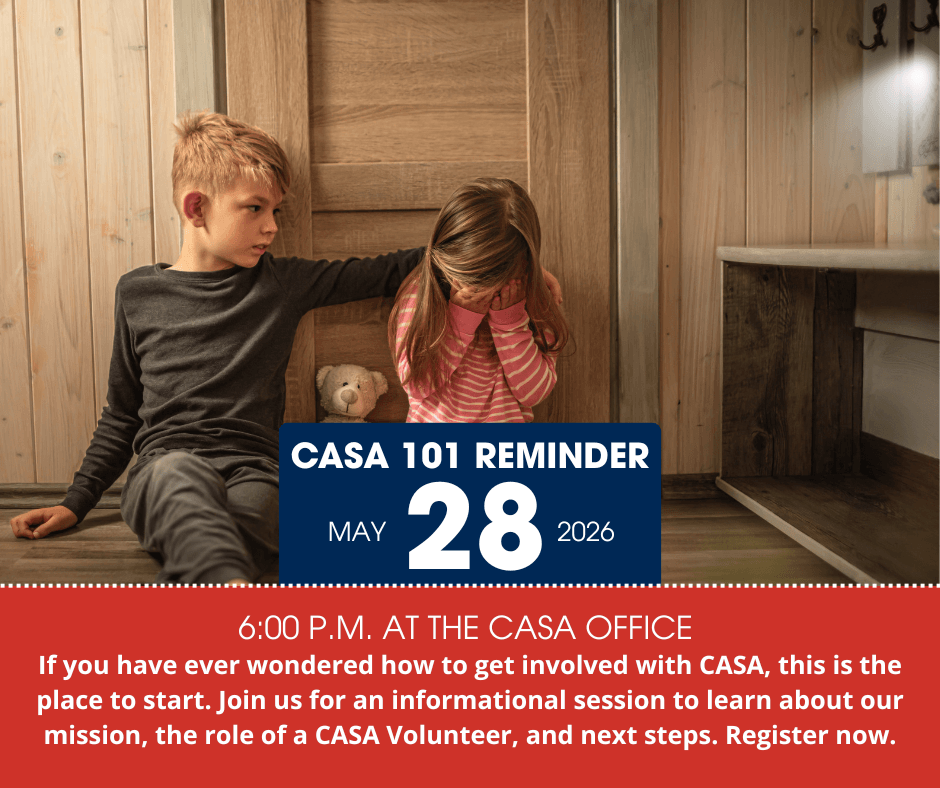 CASA 101 REMINDER

MAY 28 2026

6:00 P.M. AT THE CASA OFFICE

If you have ever wondered how to get involved with CASA, this is the place to start. Join us for an informational session to learn about our mission, the role of a CASA Volunteer, and next steps. Register now.